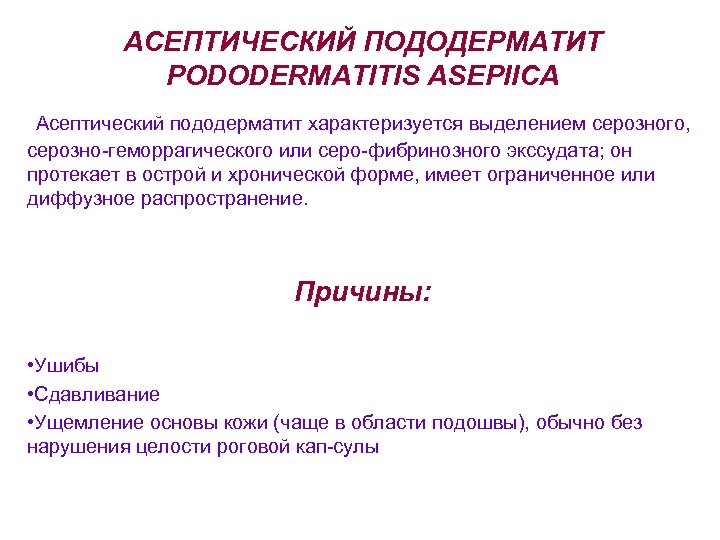 АСЕПТИЧЕСКИЙ ПОДОДЕРМАТИТ PODODERMATITIS ASEPIICA

Асептический пододерматит характеризуется выделением серозного, серозно-геморрагического или серо-фибринозного экссудата; он протекает в острой и хронической форме, имеет ограниченное или диффузное распространение.

Причины:

•Ушибы
•Сдавливание
•Ущемление основы кожи (чаще в области подошвы), обычно без нарушения целости роговой кап-сулы